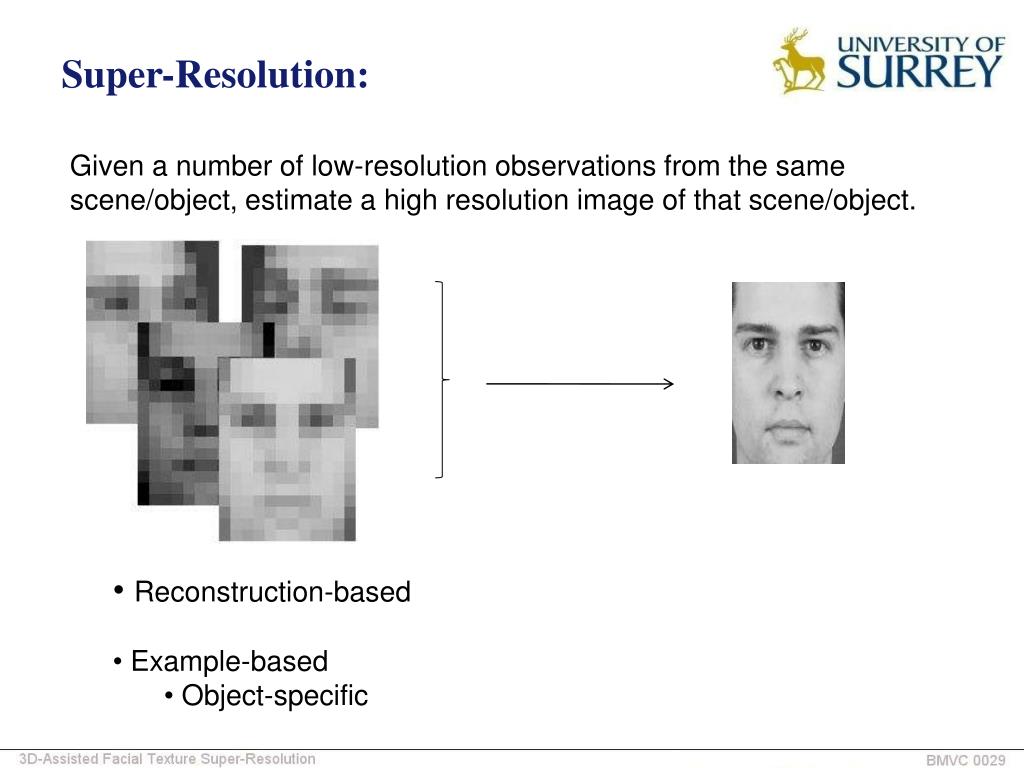 Super-Resolution:

UNIVERSITY OF SURREY

Given a number of low-resolution observations from the same scene/object, estimate a high resolution image of that scene/object.

• Reconstruction-based

• Example-based
• Object-specific

3D-Assisted Facial Texture Super-Resolution

BMVC 0029